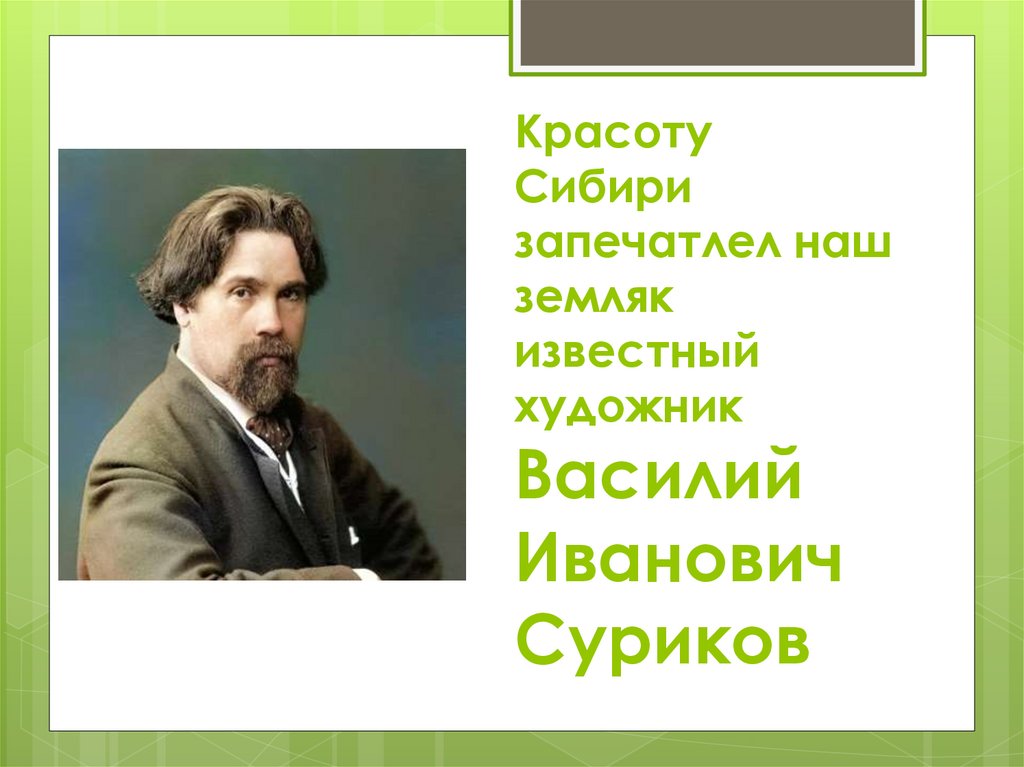 Красоту Сибири запечатлел наш земляк известный художник Василий Иванович Суриков